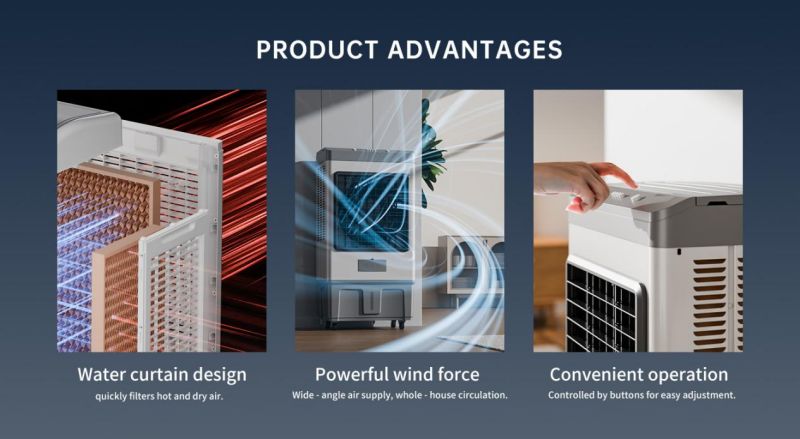 PRODUCT ADVANTAGES

Water curtain design
quickly filters hot and dry air.

Powerful wind force
Wide - angle air supply, whole - house circulation.

Convenient operation
Controlled by buttons for easy adjustment.